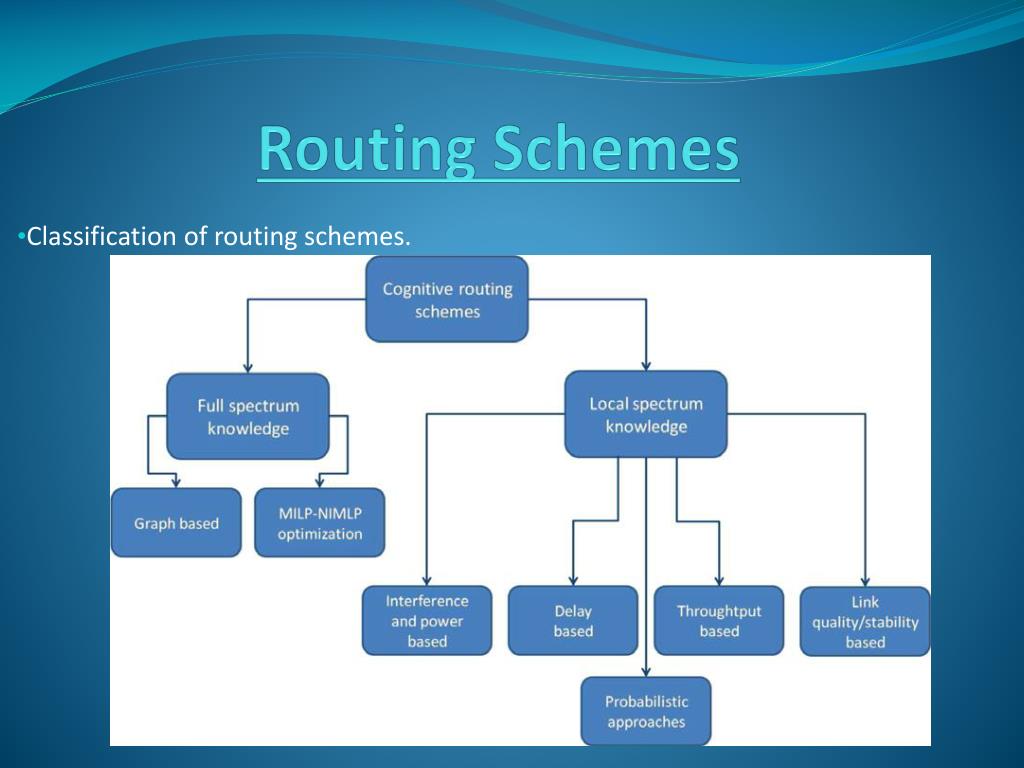 Routing Schemes

•Classification of routing schemes.

Cognitive routing schemes

Full spectrum knowledge

Local spectrum knowledge

Graph based

MILP-NIMLP optimization

Interference and power based

Delay based

Throughtput based

Link quality/stability based

Probabilistic approaches